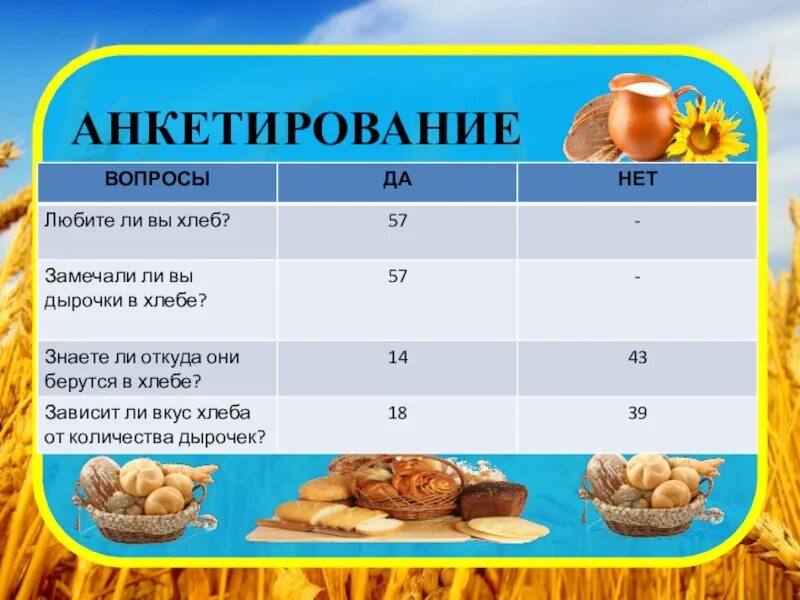 АНКЕТИРОВАНИЕ

| ВОПРОСЫ | ДА | НЕТ |
|---|---|---|
| Любите ли вы хлеб? | 57 | - |
| Замечали ли вы дырочки в хлебе? | 57 | - |
| Знаете ли откуда они берутся в хлебе? | 14 | 43 |
| Зависит ли вкус хлеба от количества дырочек? | 18 | 39 |